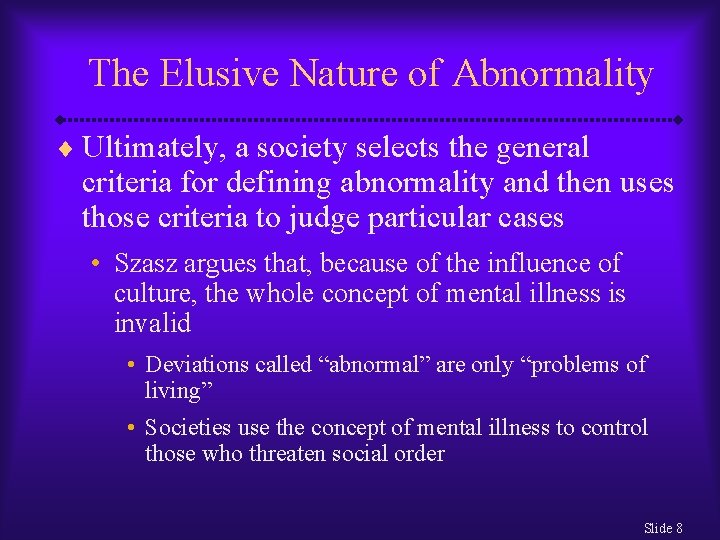 The Elusive Nature of Abnormality

♦ Ultimately, a society selects the general criteria for defining abnormality and then uses those criteria to judge particular cases

• Szasz argues that, because of the influence of culture, the whole concept of mental illness is invalid

• Deviations called “abnormal” are only “problems of living”

• Societies use the concept of mental illness to control those who threaten social order

Slide 8